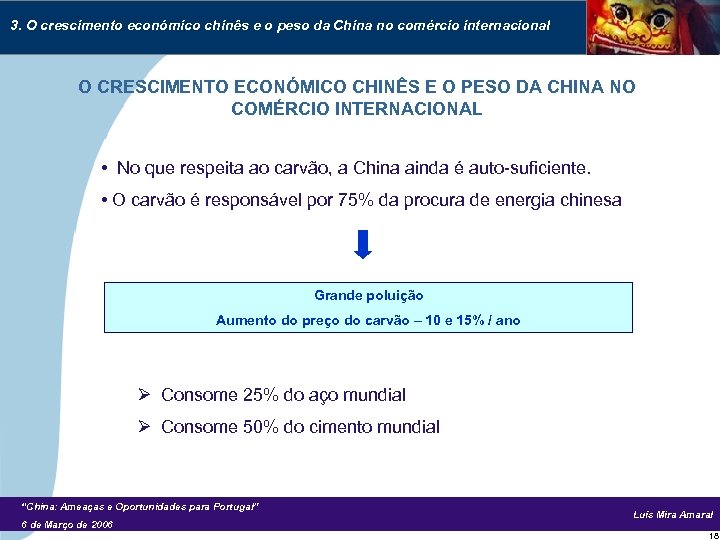 3. O crescimento económico chinês e o peso da China no comércio internacional

O CRESCIMENTO ECONÓMICO CHINÊS E O PESO DA CHINA NO COMÉRCIO INTERNACIONAL

• No que respeita ao carvão, a China ainda é auto-suficiente.

• O carvão é responsável por 75% da procura de energia chinesa

Grande poluição

Aumento do preço do carvão – 10 e 15% / ano

➢ Consome 25% do aço mundial

➢ Consome 50% do cimento mundial

"China: Ameaças e Oportunidades para Portugal"

6 de Março de 2006

Luís Mira Amaral

18